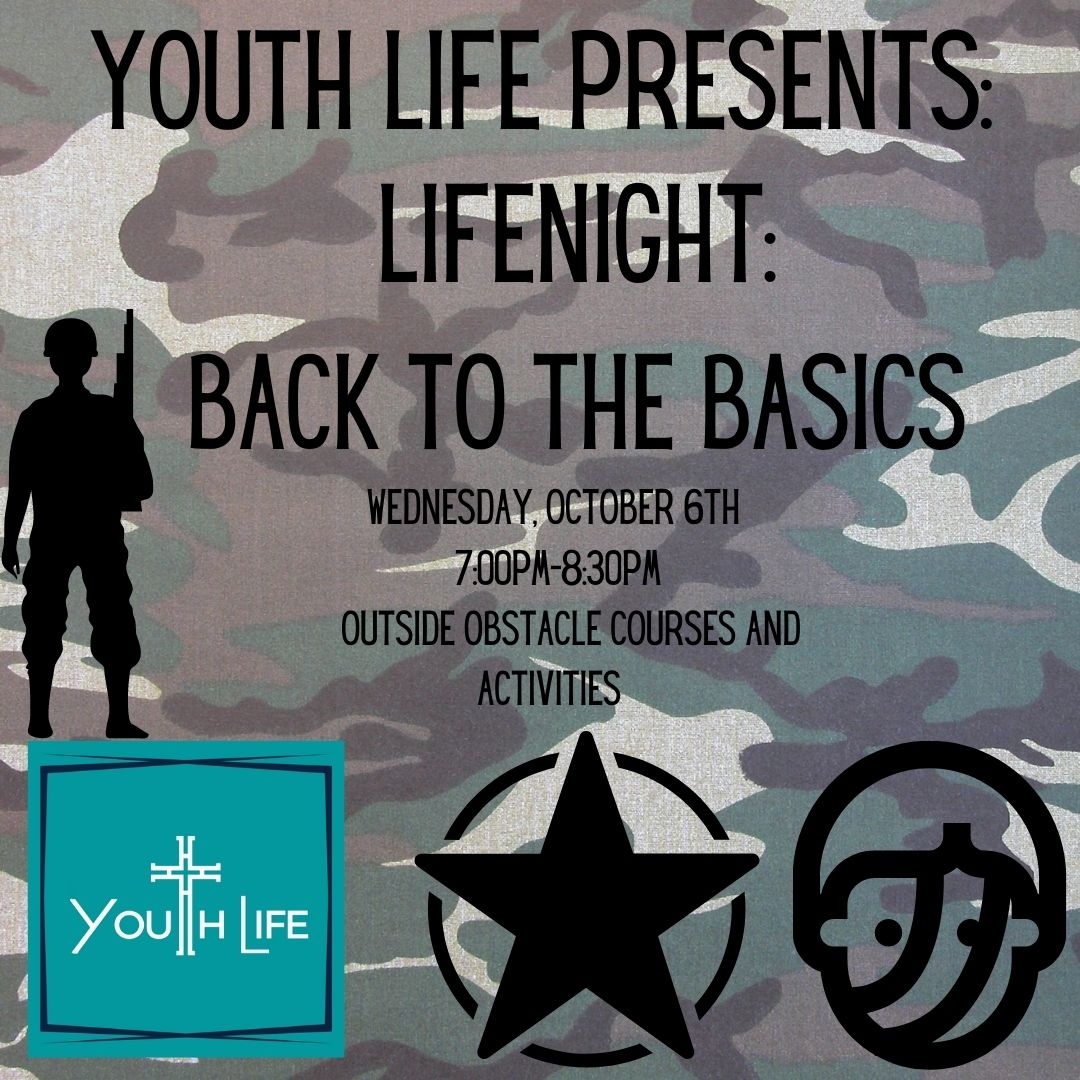 YOUTH LIFE PRESENTS:
LIFENIGHT:
BACK TO THE BASICS

WEDNESDAY, OCTOBER 6TH
7:00PM-8:30PM
OUTSIDE OBSTACLE COURSES AND ACTIVITIES

YOUTH LIFE